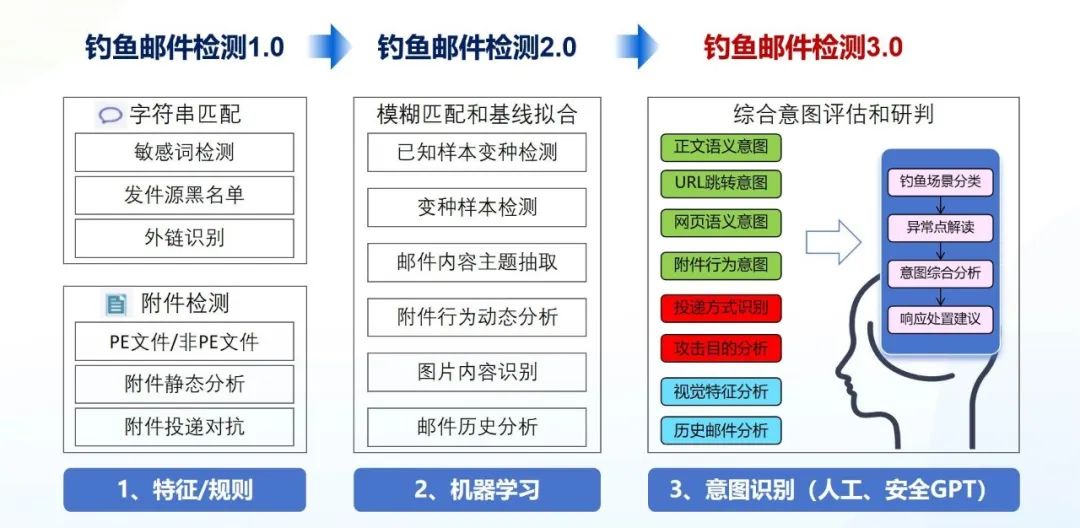 钓鱼邮件检测1.0

字符串匹配
敏感词检测
发件源黑名单
外链识别

附件检测
PE文件/非PE文件
附件静态分析
附件投递对抗

1、特征/规则

钓鱼邮件检测2.0

模糊匹配和基线拟合
已知样本变种检测
变种样本检测
邮件内容主题抽取
附件行为动态分析
图片内容识别
邮件历史分析

2、机器学习

钓鱼邮件检测3.0

综合意图评估和研判
正文语义意图
URL跳转意图
网页语义意图
附件行为意图
投递方式识别
攻击目的分析
视觉特征分析
历史邮件分析

钓鱼场景分类
异常点解读
意图综合分析
响应处置建议

3、意图识别（人工、安全GPT）